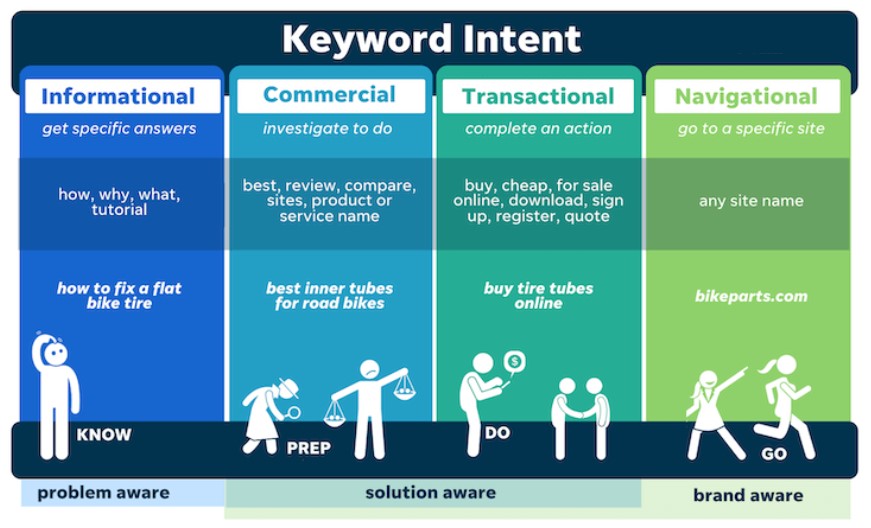 Keyword Intent

Informational
get specific answers
how, why, what, tutorial
how to fix a flat bike tire
KNOW

Commercial
investigate to do
best, review, compare, sites, product or service name
best inner tubes for road bikes
PREP

Transactional
complete an action
buy, cheap, for sale online, download, sign up, register, quote
buy tire tubes online
$
DO

Navigational
go to a specific site
any site name
bikeparts.com
GO

problem aware
solution aware
brand aware